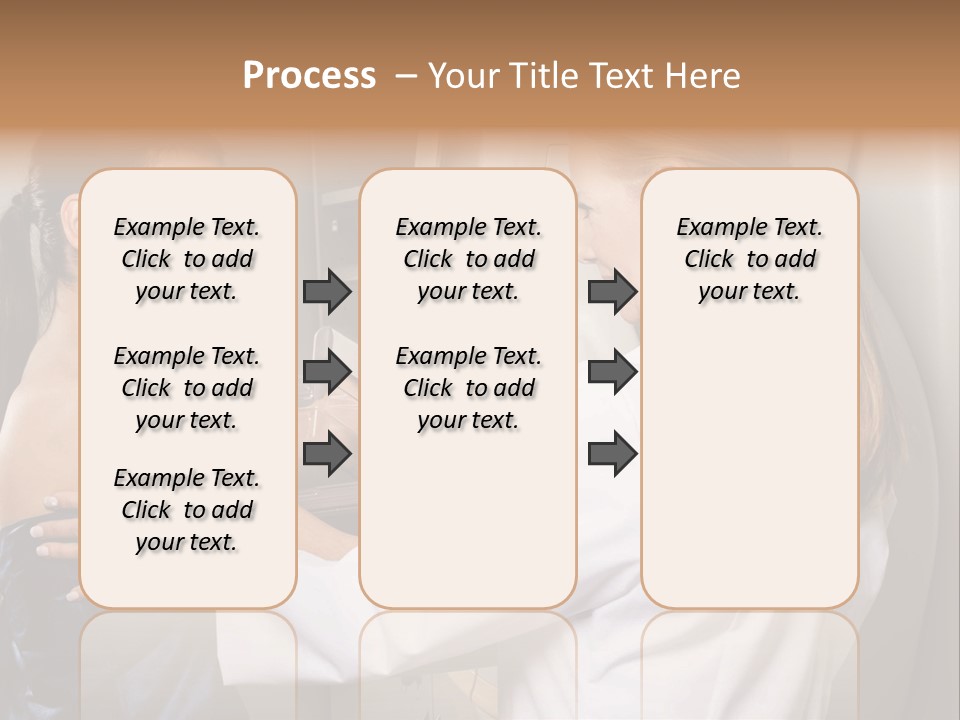 Process – Your Title Text Here

Example Text. Click to add your text.

Example Text. Click to add your text.

Example Text. Click to add your text.

Example Text. Click to add your text.

Example Text. Click to add your text.

Example Text. Click to add your text.